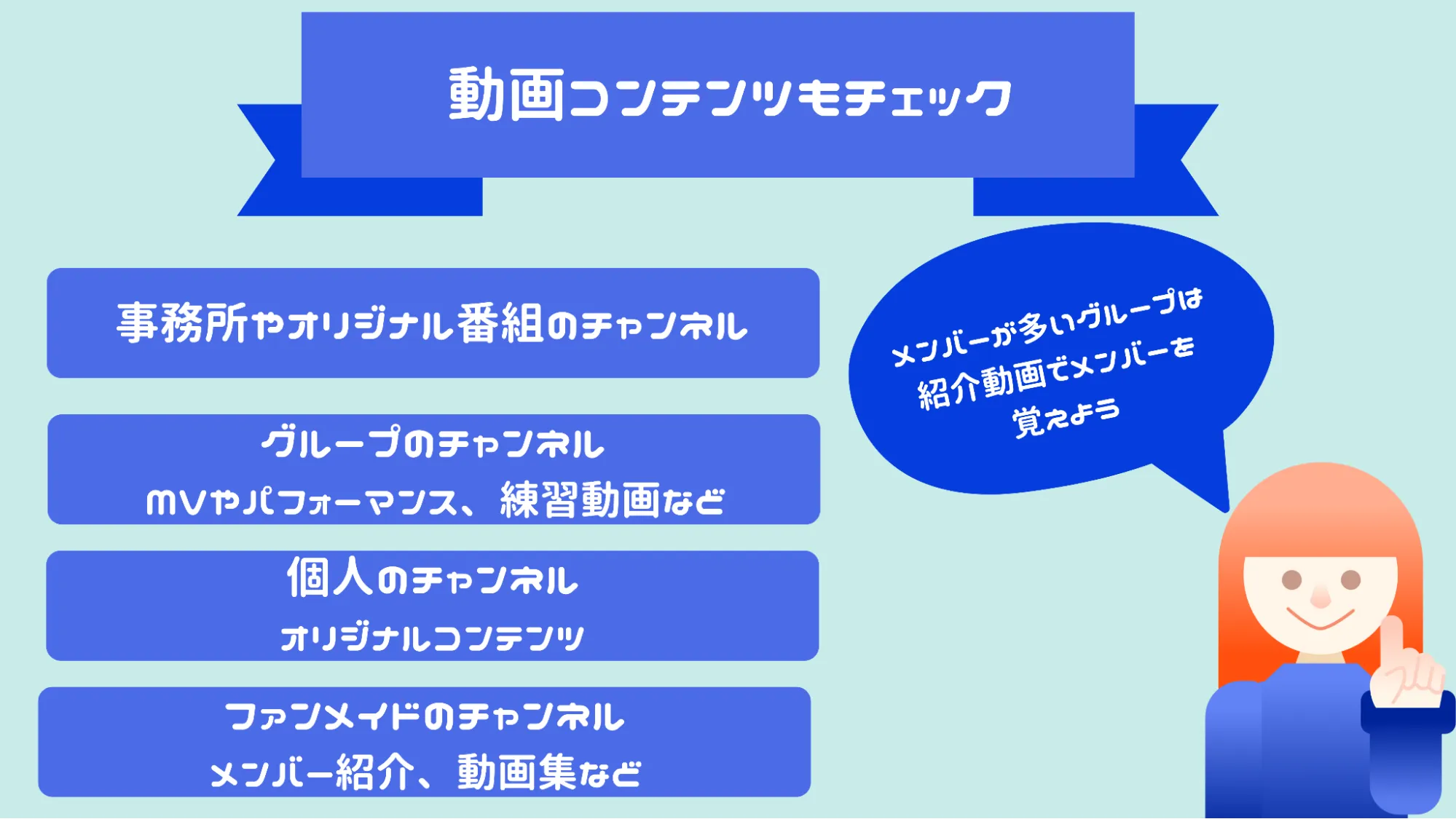 動画コンテンツもチェック

事務所やオリジナル番組のチャンネル

グループのチャンネル
MVやパフォーマンス、練習動画など

個人のチャンネル
オリジナルコンテンツ

ファンメイドのチャンネル
メンバー紹介、動画集など

メンバーが多いグループは
紹介動画でメンバーを
覚えよう